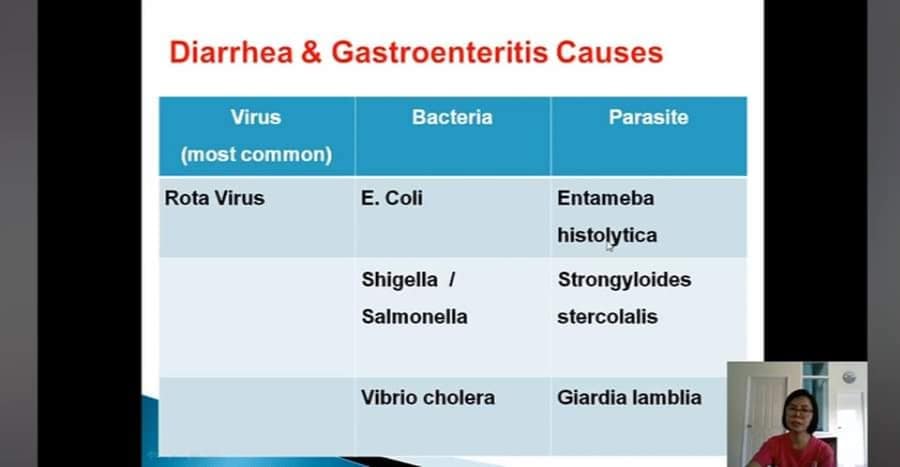 Diarrhea & Gastroenteritis Causes

| Virus (most common) | Bacteria | Parasite |
|---|---|---|
| Rota Virus | E. Coli | Entameba histolytica |
| | Shigella / Salmonella | Strongyloides stercolalis |
| | Vibrio cholera | Giardia lamblia |